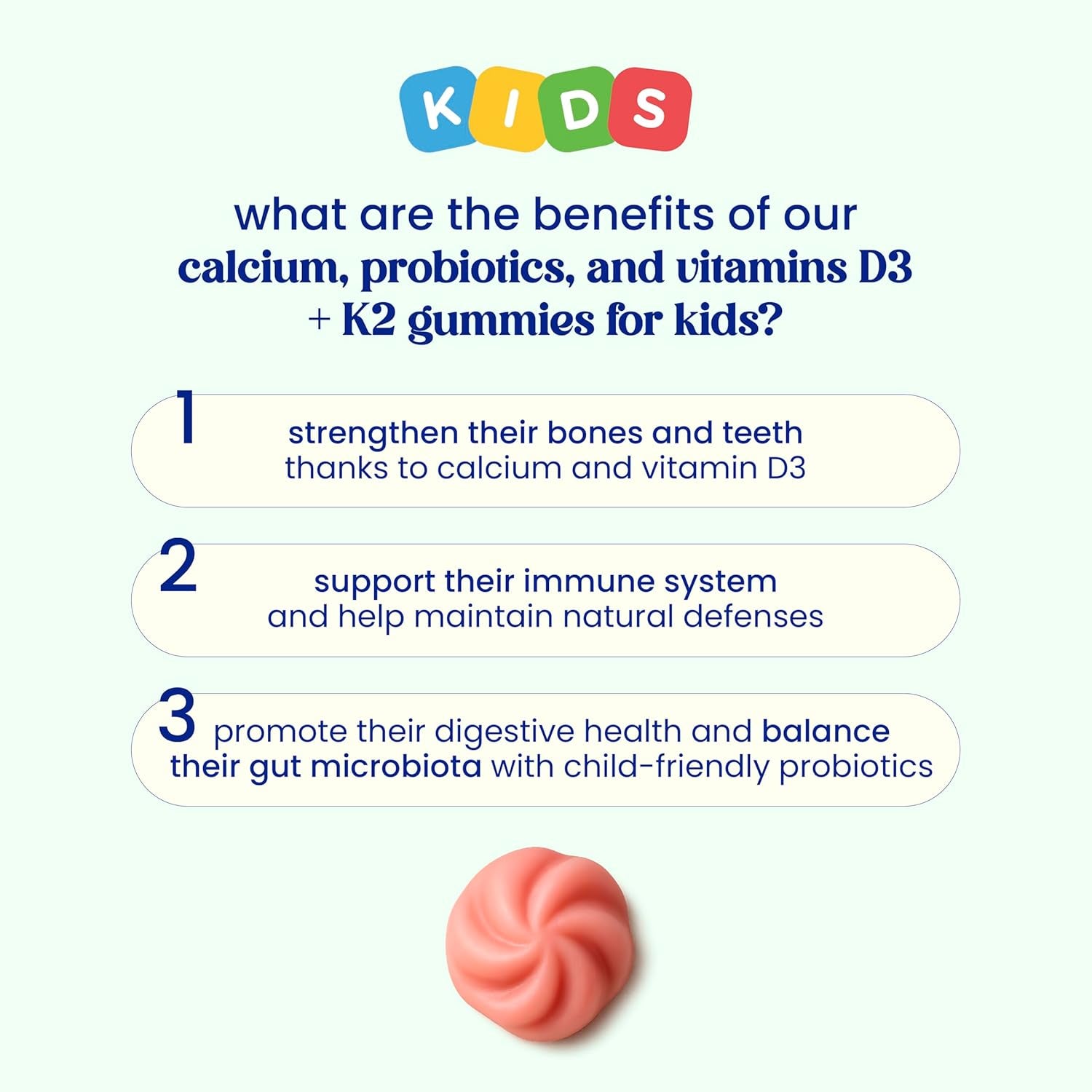 KIDS

what are the benefits of our calcium, probiotics, and vitamins D3 + K2 gummies for kids?

1 strengthen their bones and teeth thanks to calcium and vitamin D3

2 support their immune system and help maintain natural defenses

3 promote their digestive health and balance their gut microbiota with child-friendly probiotics